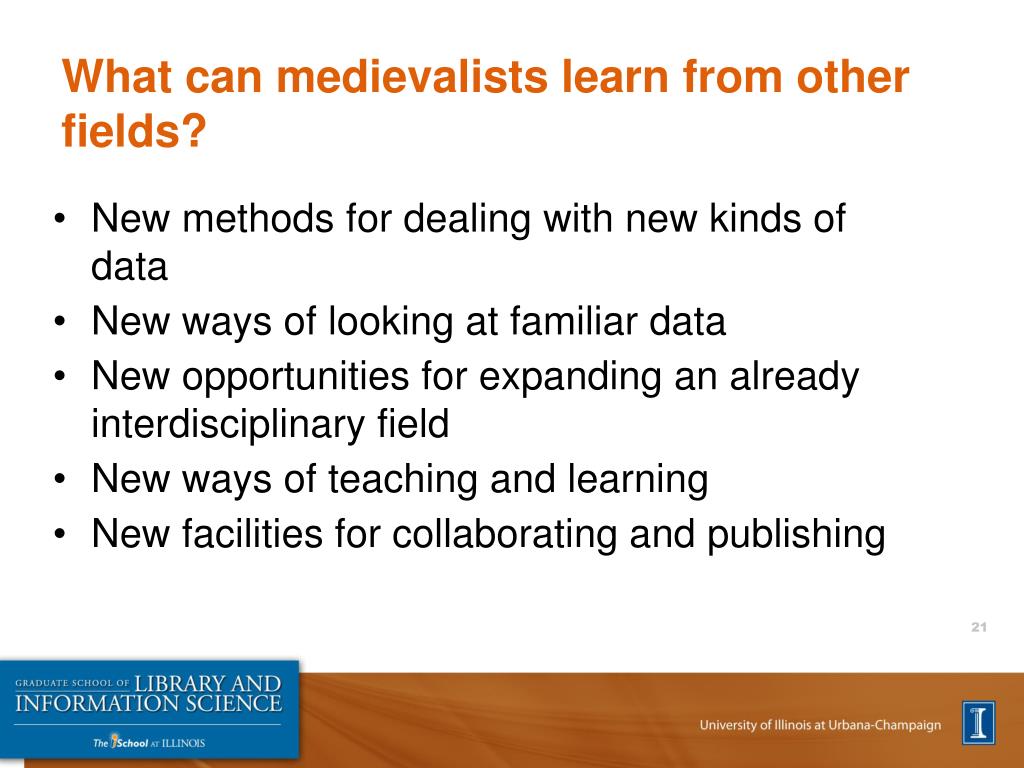 What can medievalists learn from other fields?

• New methods for dealing with new kinds of data
• New ways of looking at familiar data
• New opportunities for expanding an already interdisciplinary field
• New ways of teaching and learning
• New facilities for collaborating and publishing

21

GRADUATE SCHOOL OF LIBRARY AND INFORMATION SCIENCE
The iSchool AT ILLINOIS

University of Illinois at Urbana-Champaign

I